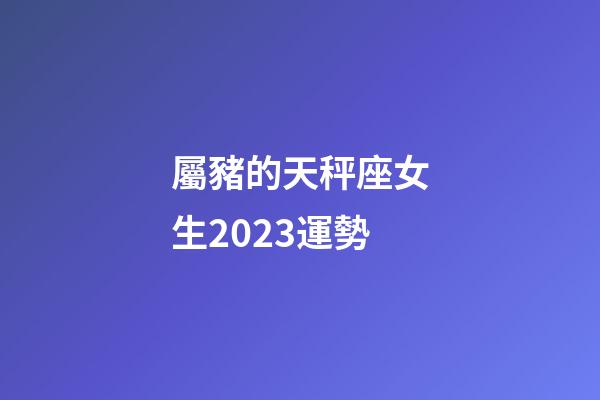 屬豬的天秤座女生2023運勢